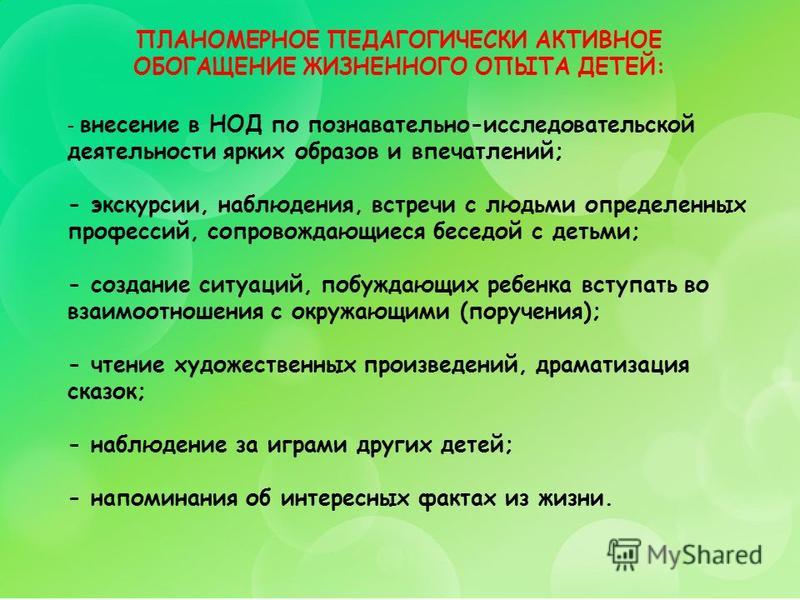 ПЛАНОМЕРНОЕ ПЕДАГОГИЧЕСКИ АКТИВНОЕ ОБОГАЩЕНИЕ ЖИЗНЕННОГО ОПЫТА ДЕТЕЙ:

- внесение в НОД по познавательно-исследовательской деятельности ярких образов и впечатлений;

- экскурсии, наблюдения, встречи с людьми определенных профессий, сопровождающиеся беседой с детьми;

- создание ситуаций, побуждающих ребенка вступать во взаимоотношения с окружающими (поручения);

- чтение художественных произведений, драматизация сказок;

- наблюдение за играми других детей;

- напоминания об интересных фактах из жизни.

MyShared